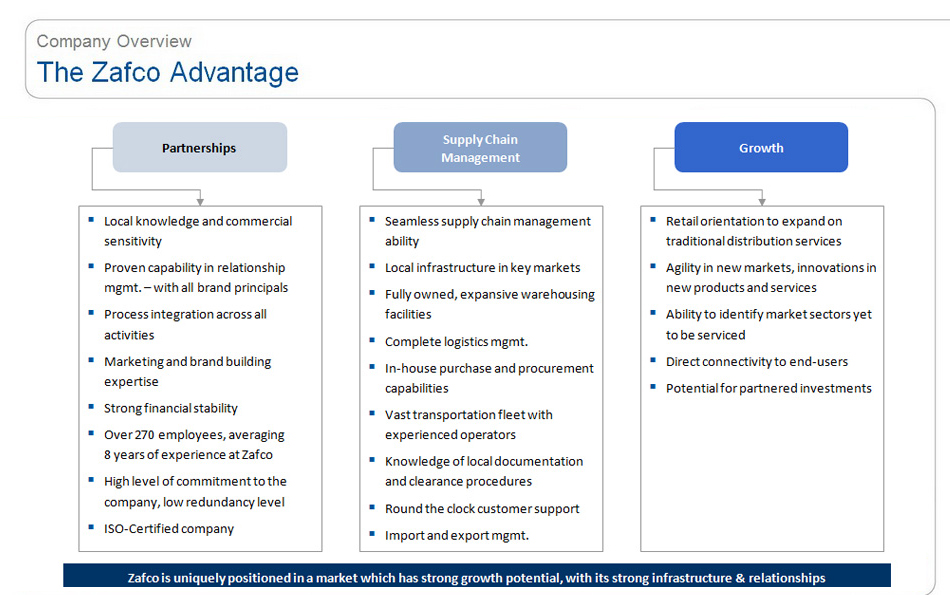 Company Overview
The Zafco Advantage

Partnerships

- Local knowledge and commercial sensitivity
- Proven capability in relationship mgmt. – with all brand principals
- Process integration across all activities
- Marketing and brand building expertise
- Strong financial stability
- Over 270 employees, averaging 8 years of experience at Zafco
- High level of commitment to the company, low redundancy level
- ISO-Certified company

Supply Chain Management

- Seamless supply chain management ability
- Local infrastructure in key markets
- Fully owned, expansive warehousing facilities
- Complete logistics mgmt.
- In-house purchase and procurement capabilities
- Vast transportation fleet with experienced operators
- Knowledge of local documentation and clearance procedures
- Round the clock customer support
- Import and export mgmt.

Growth

- Retail orientation to expand on traditional distribution services
- Agility in new markets, innovations in new products and services
- Ability to identify market sectors yet to be serviced
- Direct connectivity to end-users
- Potential for partnered investments

Zafco is uniquely positioned in a market which has strong growth potential, with its strong infrastructure & relationships